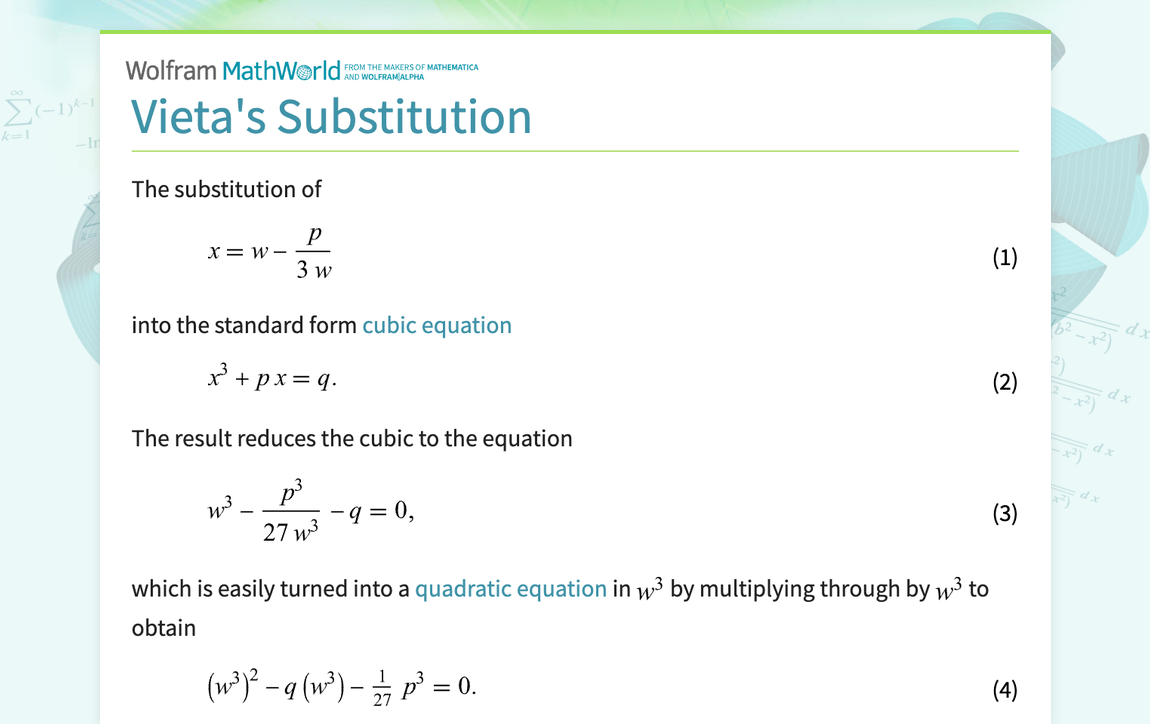 Wolfram MathWorld FROM THE MAKERS OF MATHEMATICA AND WOLFRAM|ALPHA

Vieta's Substitution

The substitution of

$x = w - \frac{p}{3w}$ (1)

into the standard form cubic equation

$x^3 + p x = q.$ (2)

The result reduces the cubic to the equation

$w^3 - \frac{p^3}{27 w^3} - q = 0,$ (3)

which is easily turned into a quadratic equation in $w^3$ by multiplying through by $w^3$ to obtain

$(w^3)^2 - q(w^3) - \frac{1}{27} p^3 = 0.$ (4)